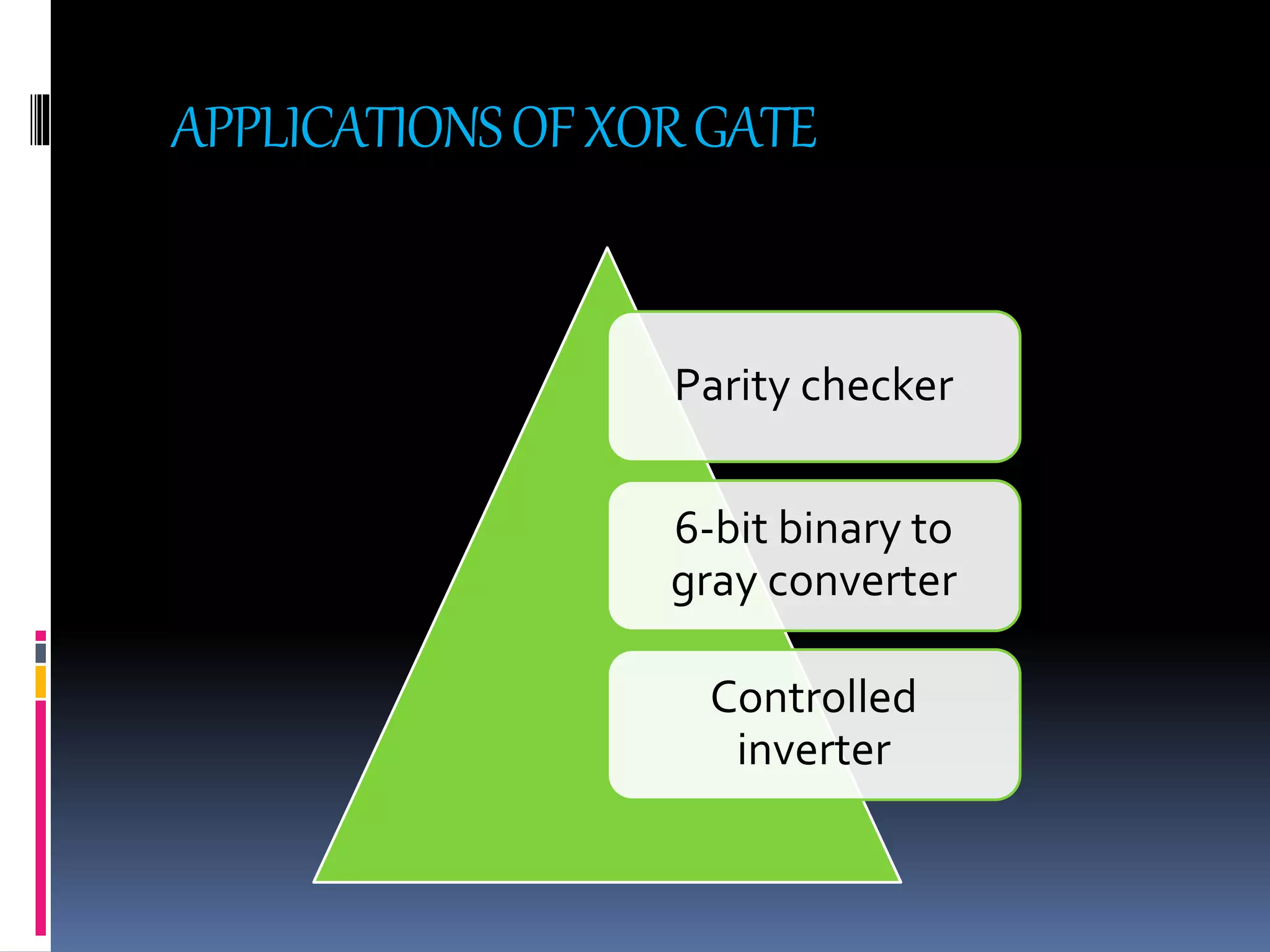 APPLICATIONS OF XOR GATE

Parity checker

6-bit binary to gray converter

Controlled inverter